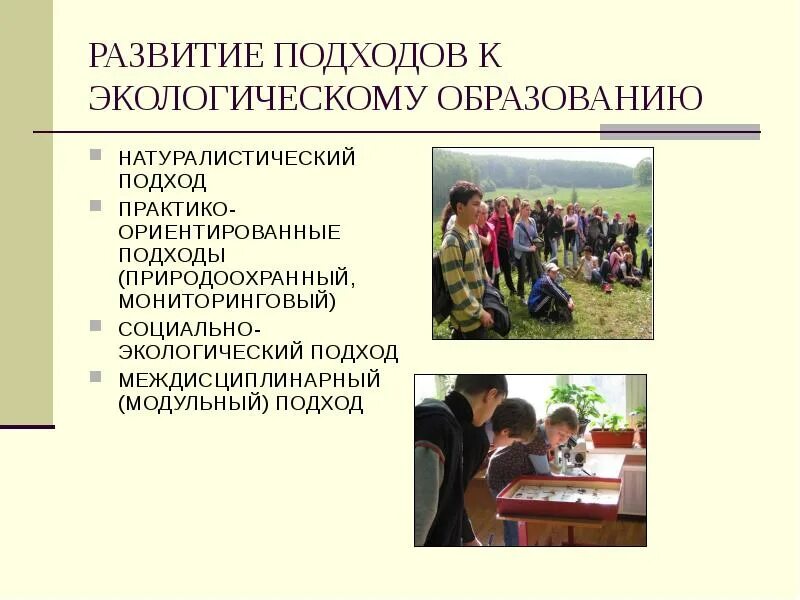 РАЗВИТИЕ ПОДХОДОВ К ЭКОЛОГИЧЕСКОМУ ОБРАЗОВАНИЮ

- НАТУРАЛИСТИЧЕСКИЙ ПОДХОД
- ПРАКТИКО-ОРИЕНТИРОВАННЫЕ ПОДХОДЫ (ПРИРОДООХРАННЫЙ, МОНИТОРИНГОВЫЙ)
- СОЦИАЛЬНО-ЭКОЛОГИЧЕСКИЙ ПОДХОД
- МЕЖДИСЦИПЛИНАРНЫЙ (МОДУЛЬНЫЙ) ПОДХОД